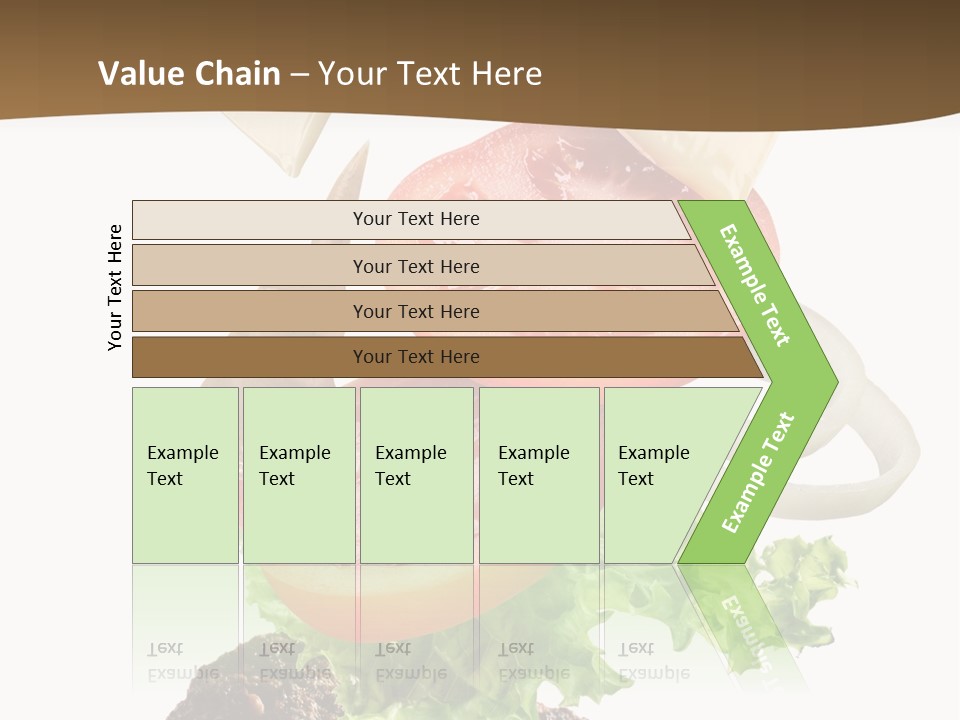 Value Chain – Your Text Here

Your Text Here

Your Text Here

Your Text Here

Your Text Here

Your Text Here

Example Text

Example Text

Example Text

Example Text

Example Text

Example Text

Example Text